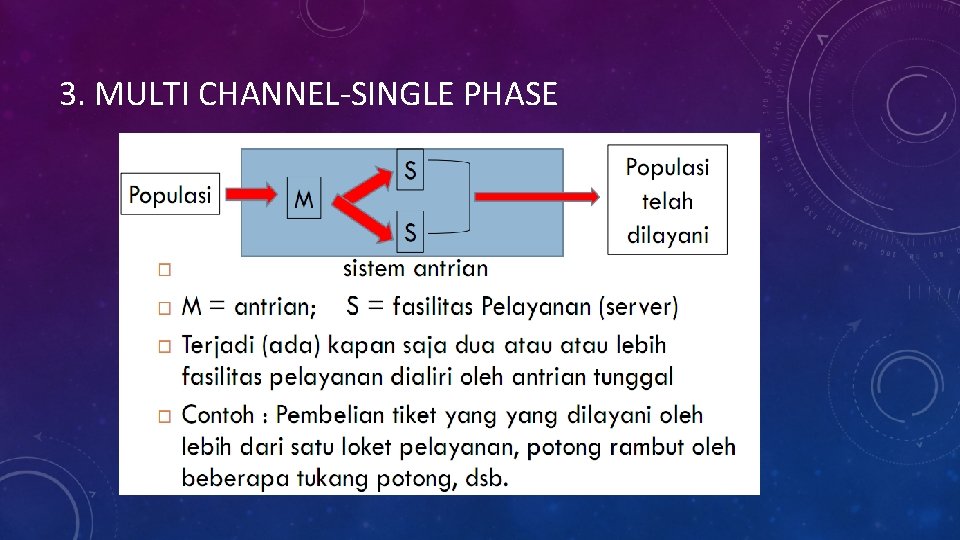 3. MULTI CHANNEL-SINGLE PHASE

Populasi

M

S

S

Populasi telah dilayani

□ sistem antrian

□ M = antrian; S = fasilitas Pelayanan (server)

□ Terjadi (ada) kapan saja dua atau atau lebih fasilitas pelayanan dialiri oleh antrian tunggal

□ Contoh : Pembelian tiket yang yang dilayani oleh lebih dari satu loket pelayanan, potong rambut oleh beberapa tukang potong, dsb.